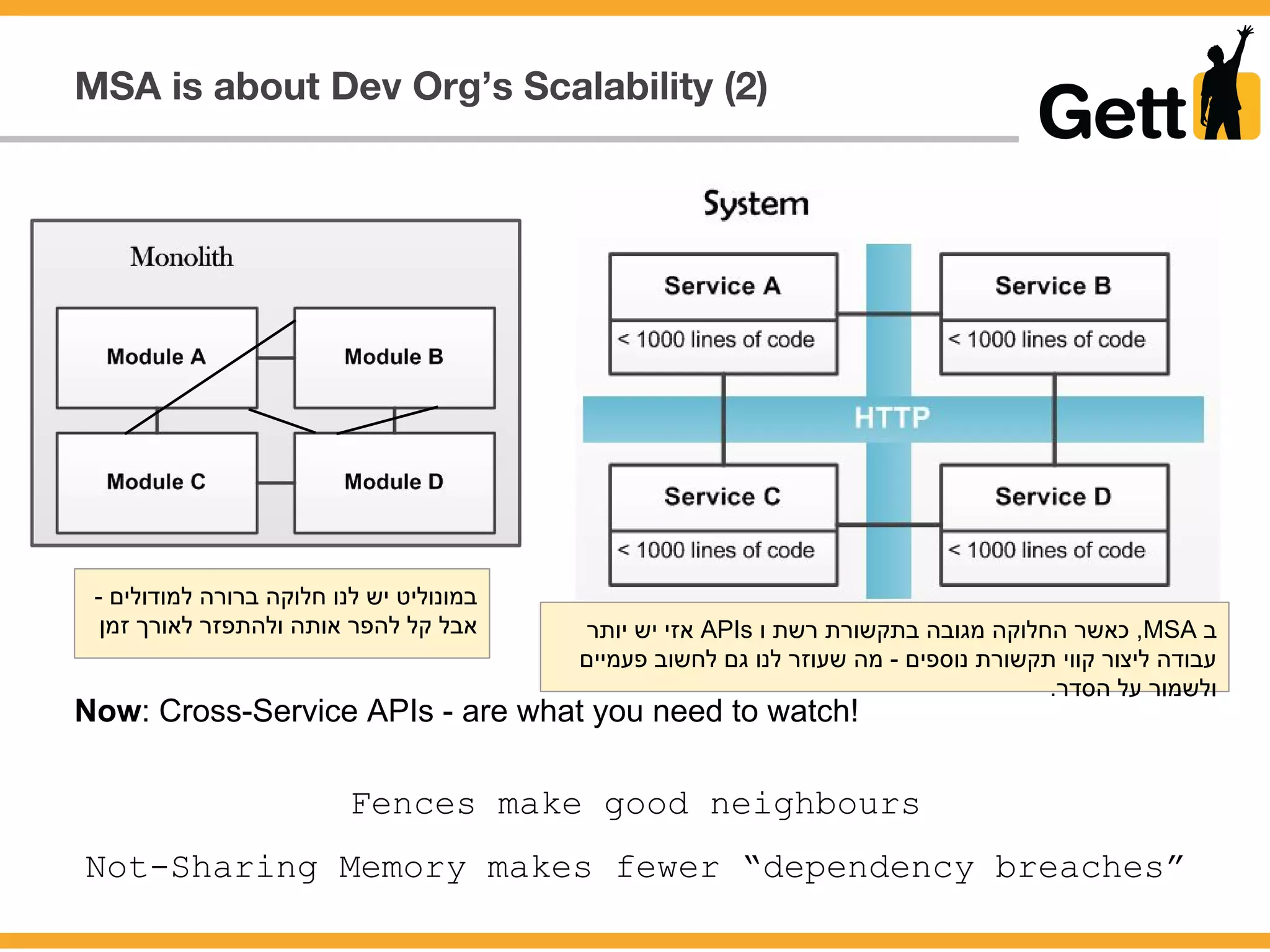 MSA is about Dev Org's Scalability (2)

Gett

Monolith

Module A

Module B

Module C

Module D

System

Service A

< 1000 lines of code

Service B

< 1000 lines of code

HTTP

Service C

< 1000 lines of code

Service D

< 1000 lines of code

במונוליט יש לנו חלוקה ברורה למודולים - אבל קל להפר אותה ולהתפזר לאורך זמן

ב MSA, כאשר החלוקה מגובה בתקשורת רשת ו APIs אזי יש יותר עבודה ליצור קווי תקשורת נוספים - מה שעוזר לנו גם לחשוב פעמיים ולשמור על הסדר.

Now: Cross-Service APIs - are what you need to watch!

Fences make good neighbours

Not-Sharing Memory makes fewer "dependency breaches"